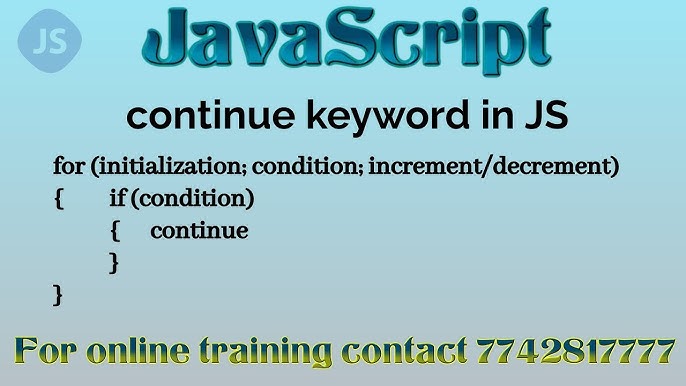 JS

JavaScript

continue keyword in JS

for (initialization; condition; increment/decrement)
{ if (condition)
{ continue
}
}

For online training contact 7742817777